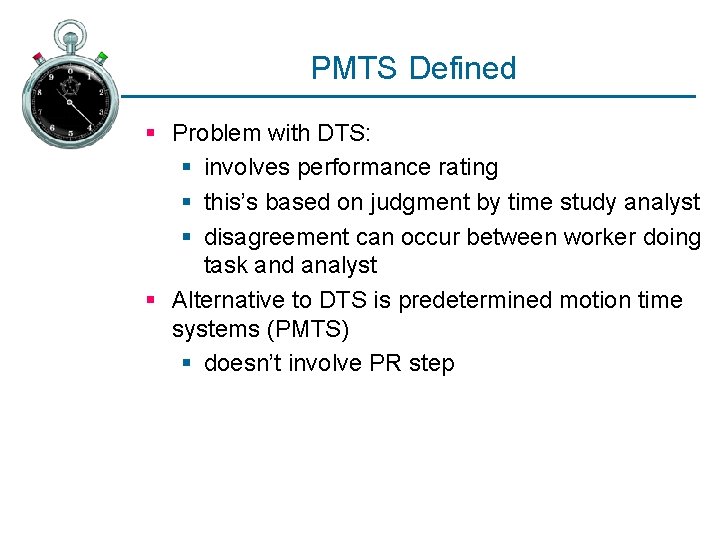 PMTS Defined

- Problem with DTS:
  - involves performance rating
  - this's based on judgment by time study analyst
  - disagreement can occur between worker doing task and analyst
- Alternative to DTS is predetermined motion time systems (PMTS)
  - doesn't involve PR step